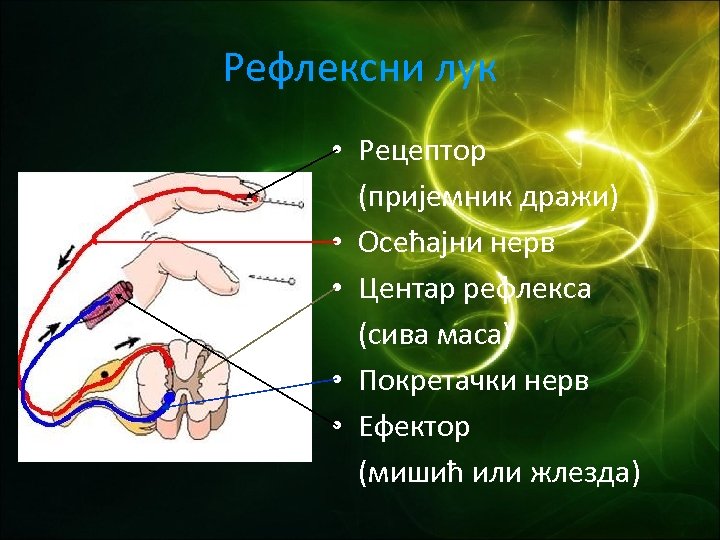 Рефлексни лук

• Рецептор (пријемник дражи)
• Осећајни нерв
• Центар рефлекса (сива маса)
• Покретачки нерв
• Ефектор (мишић или жлезда)